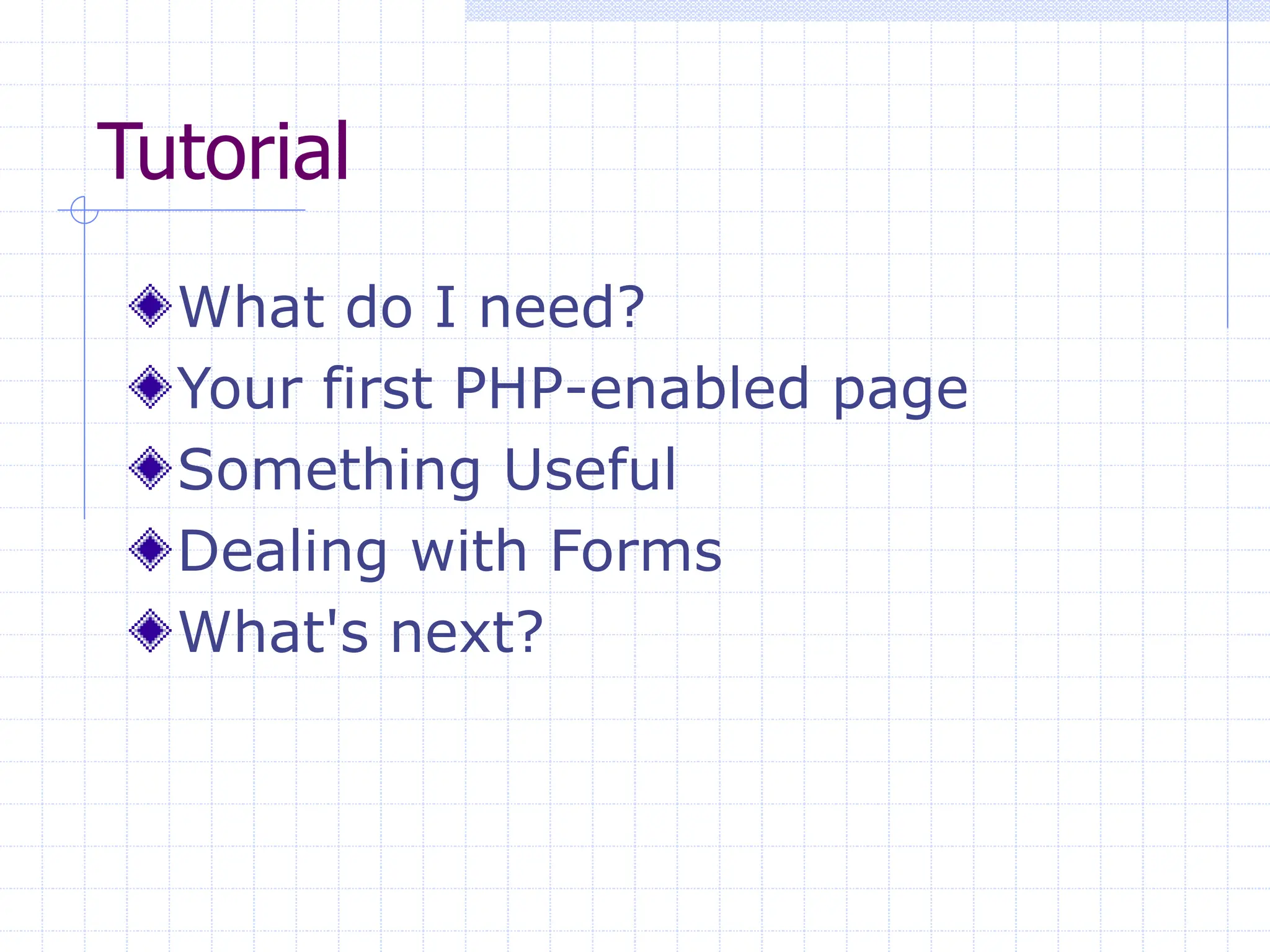 Tutorial

What do I need?
Your first PHP-enabled page
Something Useful
Dealing with Forms
What's next?